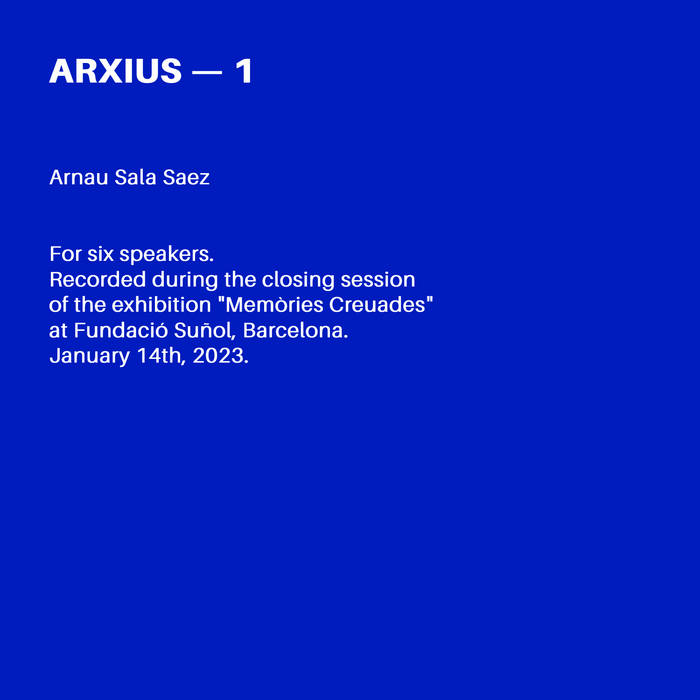 ARXIUS — 1

Arnau Sala Saez

For six speakers.
Recorded during the closing session of the exhibition "Memòries Creuades" at Fundació Suñol, Barcelona.
January 14th, 2023.